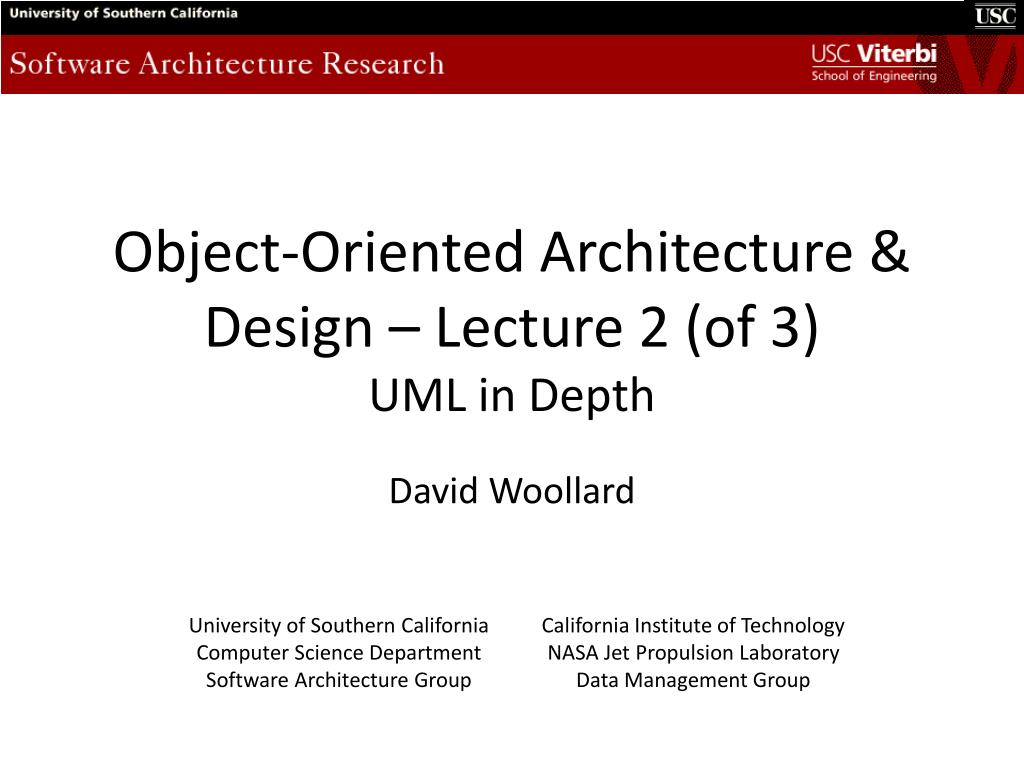 University of Southern California

USC

Software Architecture Research

USC Viterbi
School of Engineering

Object-Oriented Architecture & Design – Lecture 2 (of 3)
UML in Depth

David Woollard

University of Southern California
Computer Science Department
Software Architecture Group

California Institute of Technology
NASA Jet Propulsion Laboratory
Data Management Group